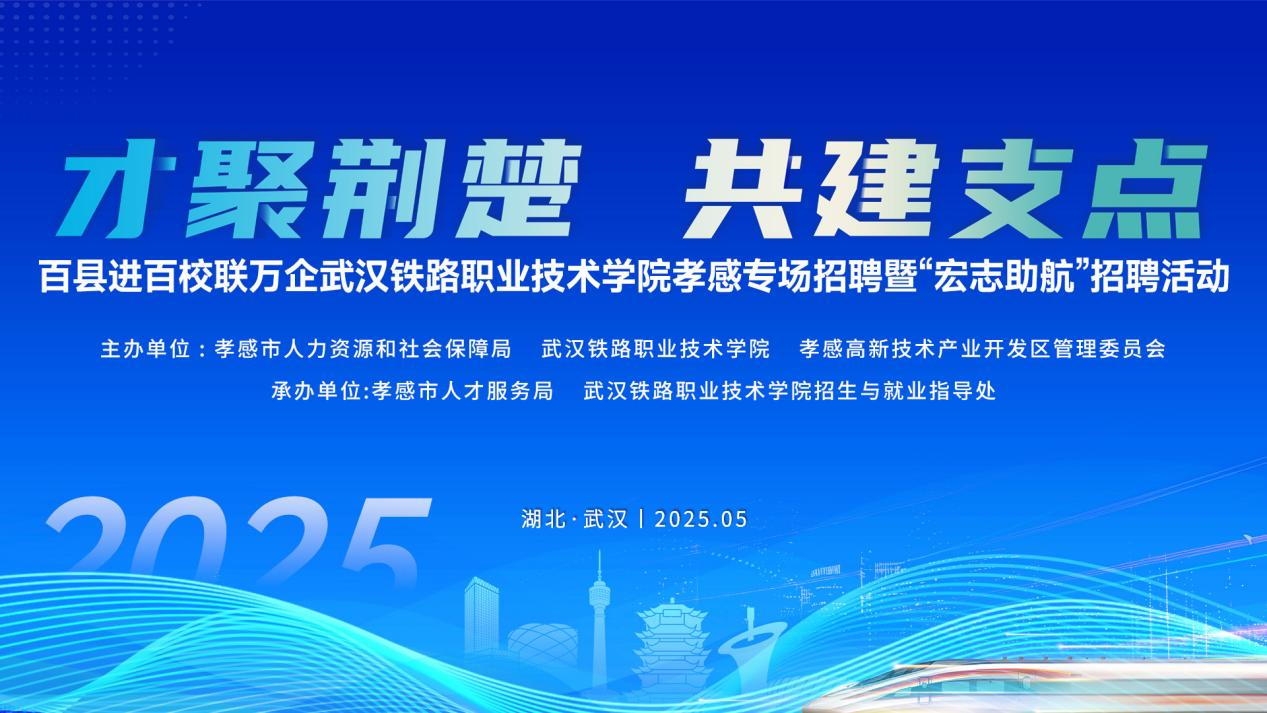 才聚荆楚 共建支点

百县进百校联万企武汉铁路职业技术学院孝感专场招聘暨“宏志助航”招聘活动

主办单位：孝感市人力资源和社会保障局 武汉铁路职业技术学院 孝感高新技术产业开发区管理委员会

承办单位:孝感市人才服务局 武汉铁路职业技术学院招生与就业指导处

2025

湖北·武汉 | 2025.05